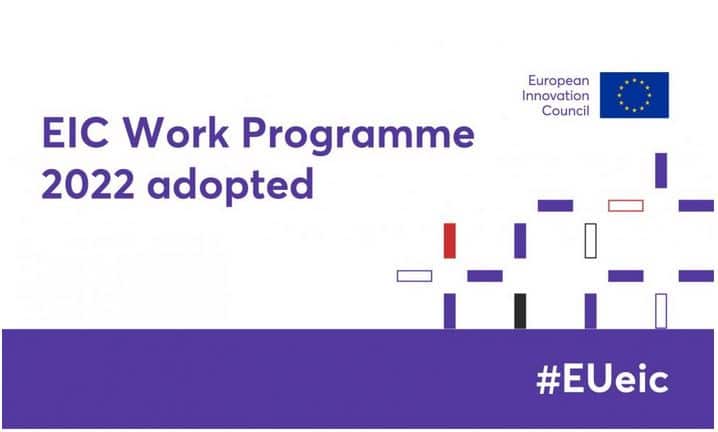 European Innovation Council

EIC Work Programme 2022 adopted

#EUeic